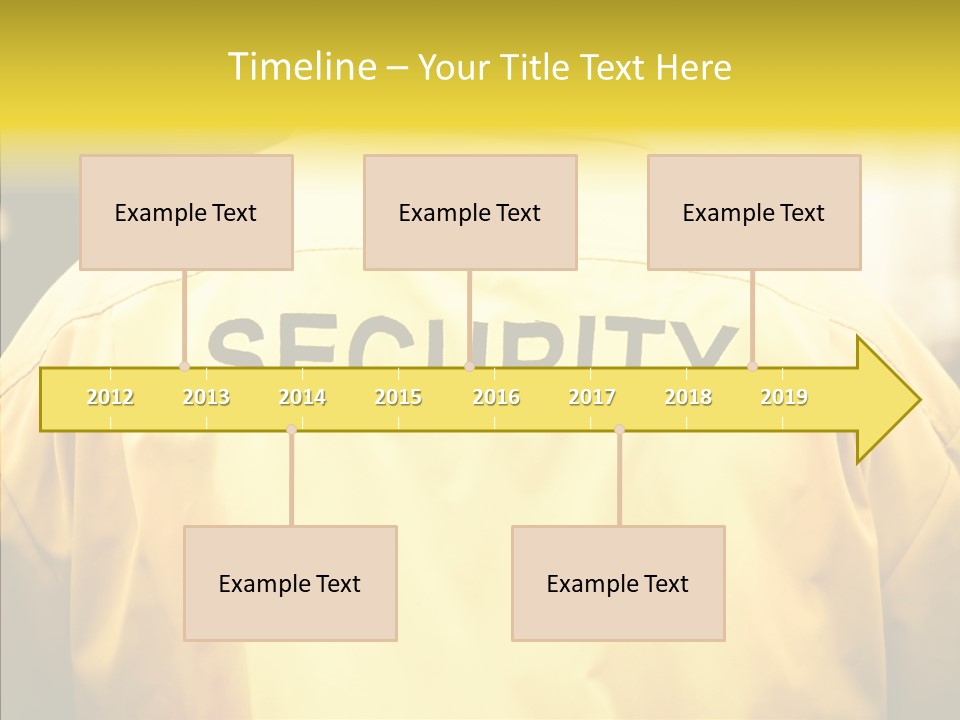 Timeline – Your Title Text Here

Example Text

Example Text

Example Text

SECURITY

2012 2013 2014 2015 2016 2017 2018 2019

Example Text

Example Text